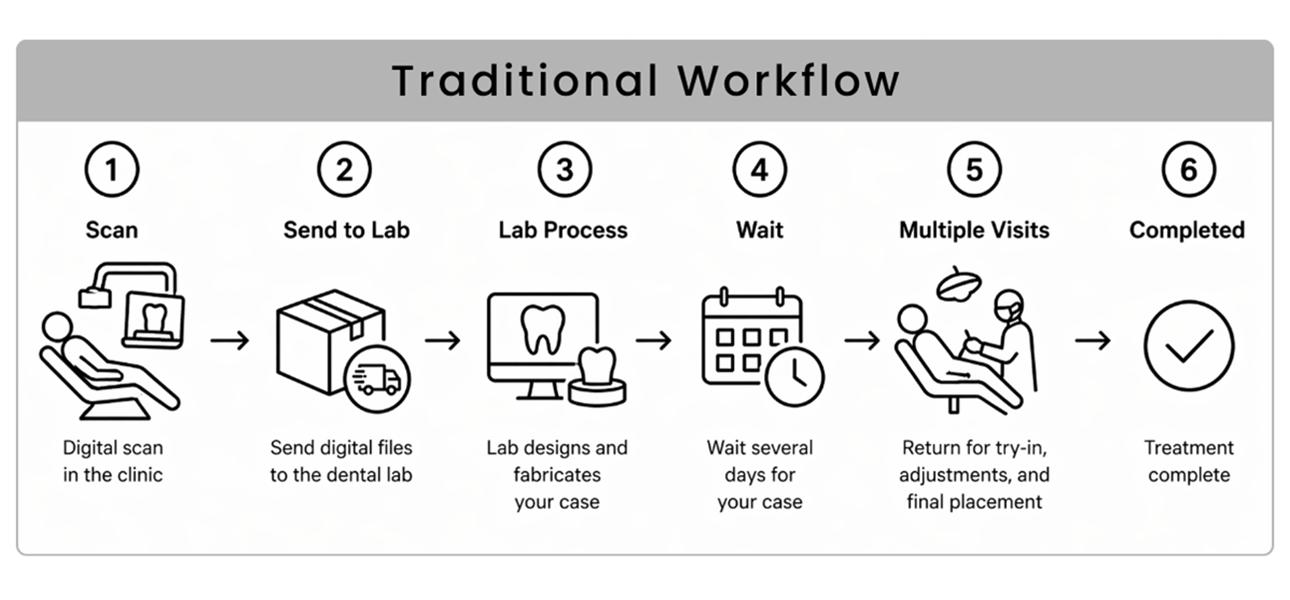 Traditional Workflow

1
Scan
Digital scan in the clinic

2
Send to Lab
Send digital files to the dental lab

3
Lab Process
Lab designs and fabricates your case

4
Wait
Wait several days for your case

5
Multiple Visits
Return for try-in, adjustments, and final placement

6
Completed
Treatment complete